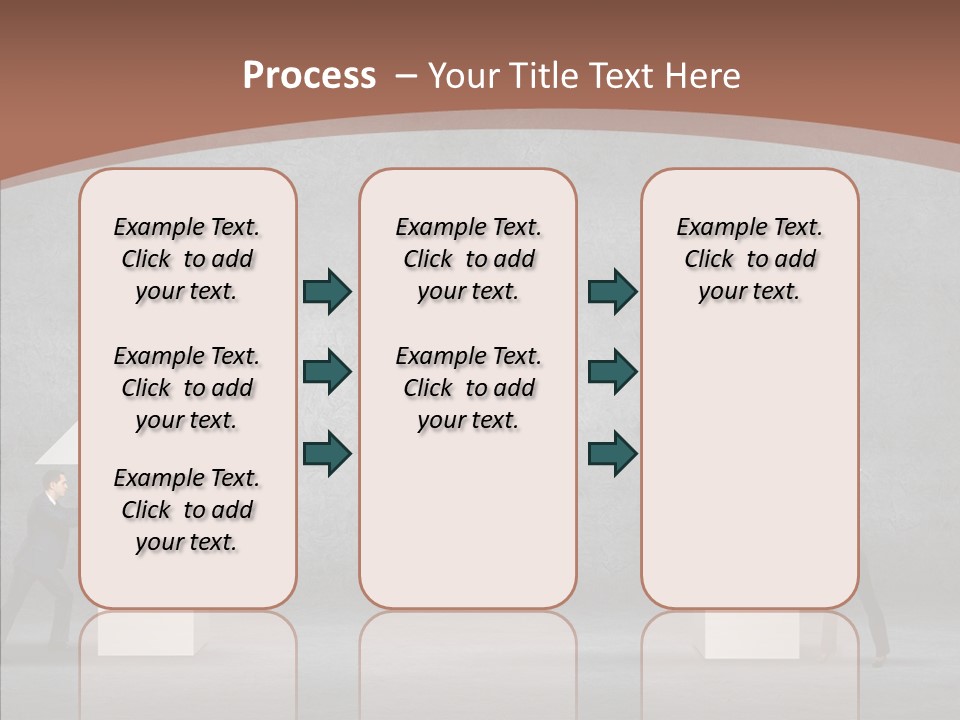 Process – Your Title Text Here

Example Text. Click to add your text.

Example Text. Click to add your text.

Example Text. Click to add your text.

Example Text. Click to add your text.

Example Text. Click to add your text.

Example Text. Click to add your text.